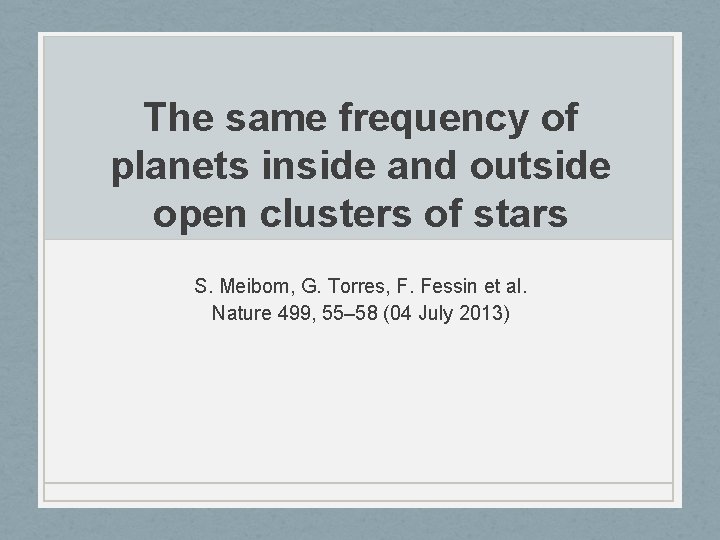 The same frequency of planets inside and outside open clusters of stars

S. Meibom, G. Torres, F. Fessin et al.
Nature 499, 55–58 (04 July 2013)